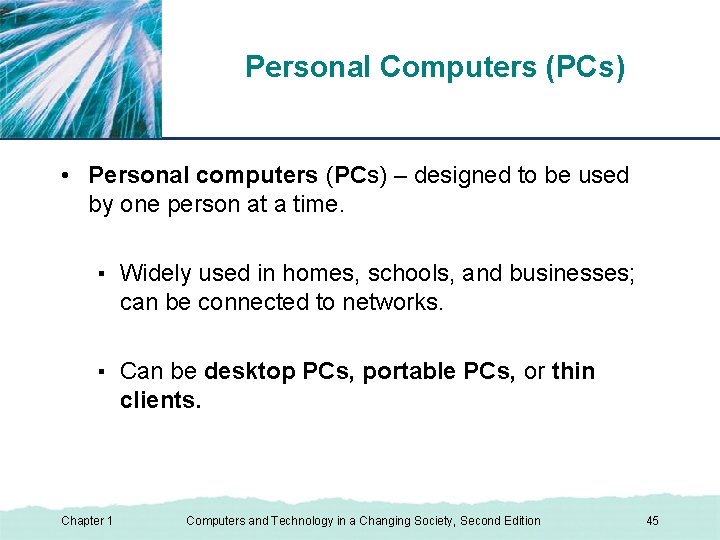 Personal Computers (PCs)

• Personal computers (PCs) – designed to be used by one person at a time.

▪ Widely used in homes, schools, and businesses; can be connected to networks.

▪ Can be desktop PCs, portable PCs, or thin clients.

Chapter 1 Computers and Technology in a Changing Society, Second Edition 45